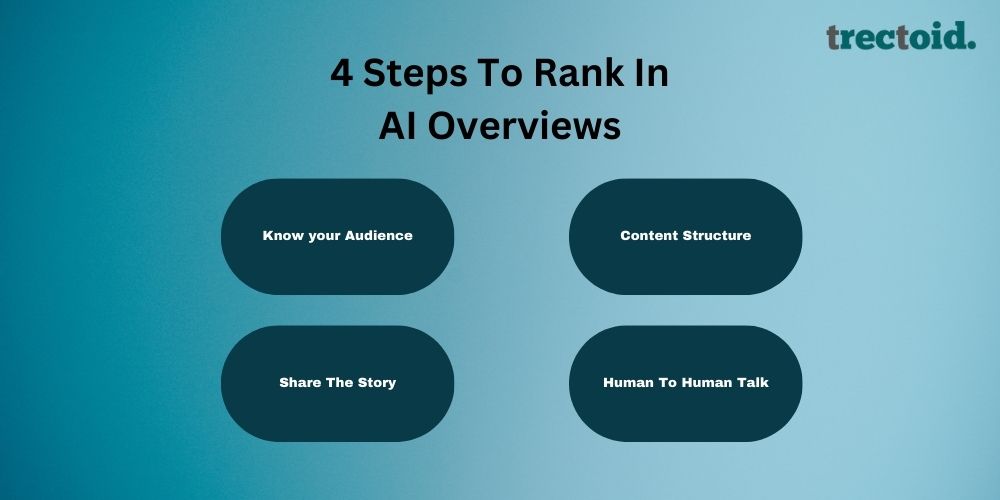 trectoid.

4 Steps To Rank In AI Overviews

Know your Audience

Content Structure

Share The Story

Human To Human Talk